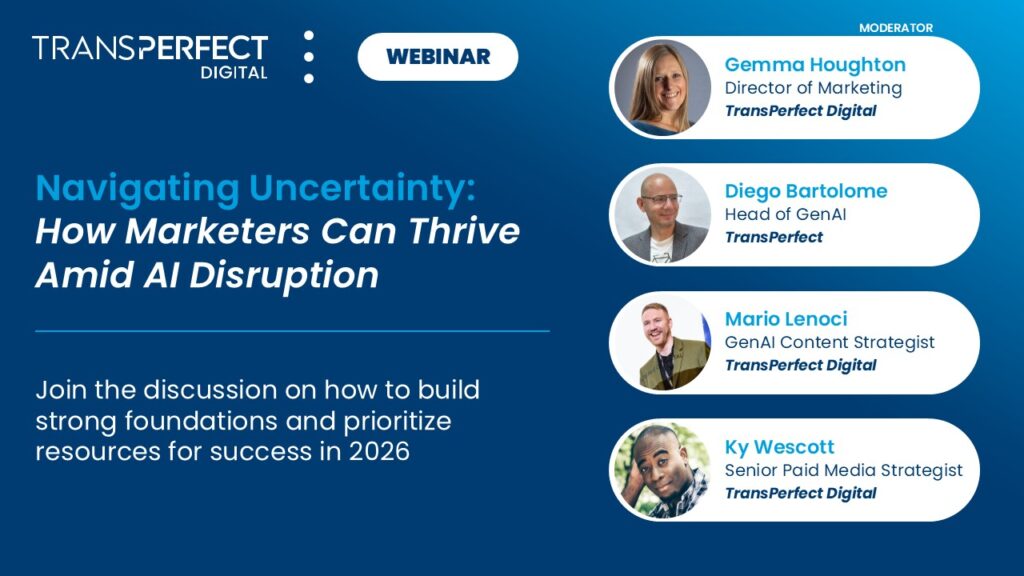 TRANSPERFECT DIGITAL

WEBINAR

Navigating Uncertainty: How Marketers Can Thrive Amid AI Disruption

Join the discussion on how to build strong foundations and prioritize resources for success in 2026

MODERATOR

Gemma Houghton
Director of Marketing
TransPerfect Digital

Diego Bartolome
Head of GenAI
TransPerfect

Mario Lenoci
GenAI Content Strategist
TransPerfect Digital

Ky Wescott
Senior Paid Media Strategist
TransPerfect Digital